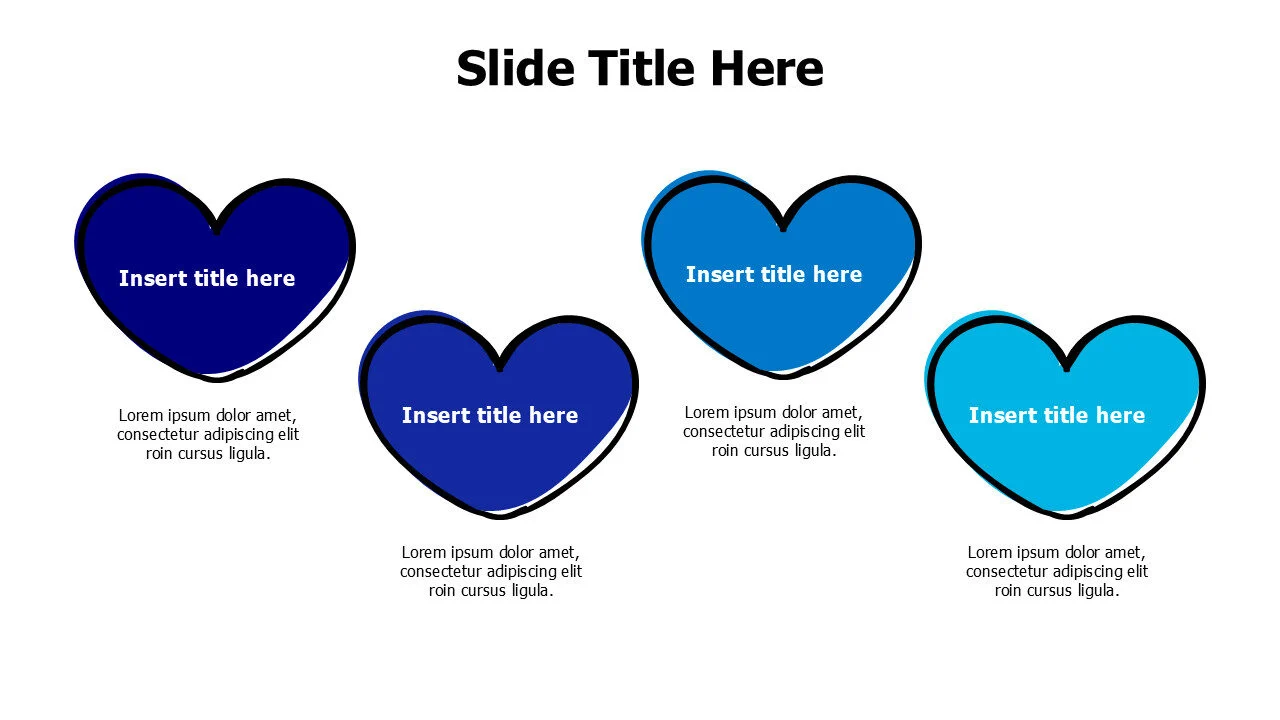 Slide Title Here

Insert title here

Lorem ipsum dolor amet, consectetur adipiscing elit roin cursus ligula.

Insert title here

Lorem ipsum dolor amet, consectetur adipiscing elit roin cursus ligula.

Insert title here

Lorem ipsum dolor amet, consectetur adipiscing elit roin cursus ligula.

Insert title here

Lorem ipsum dolor amet, consectetur adipiscing elit roin cursus ligula.